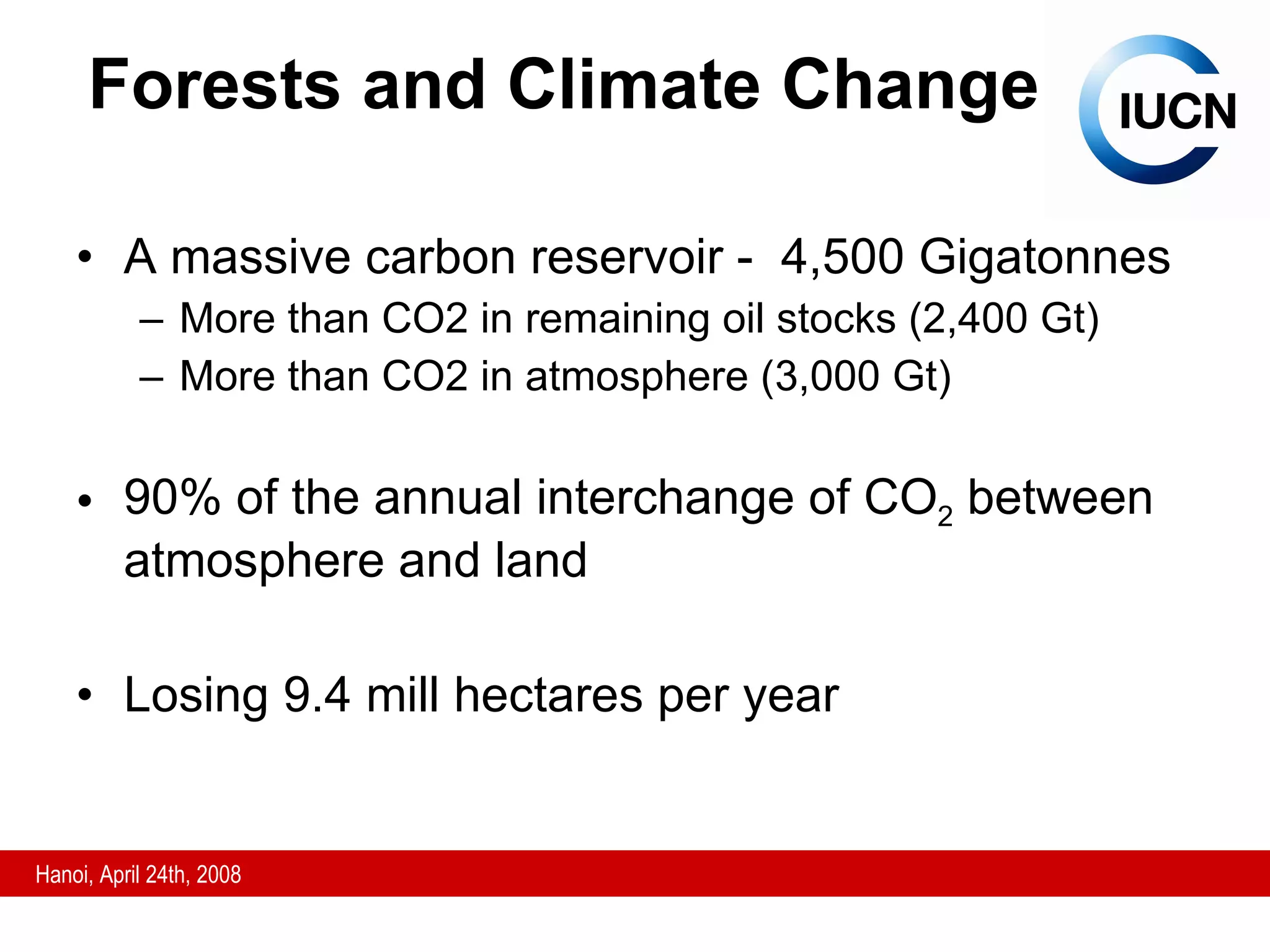 Forests and Climate Change

IUCN

• A massive carbon reservoir - 4,500 Gigatonnes
– More than CO2 in remaining oil stocks (2,400 Gt)
– More than CO2 in atmosphere (3,000 Gt)

• 90% of the annual interchange of $CO_2$ between atmosphere and land

• Losing 9.4 mill hectares per year

Hanoi, April 24th, 2008